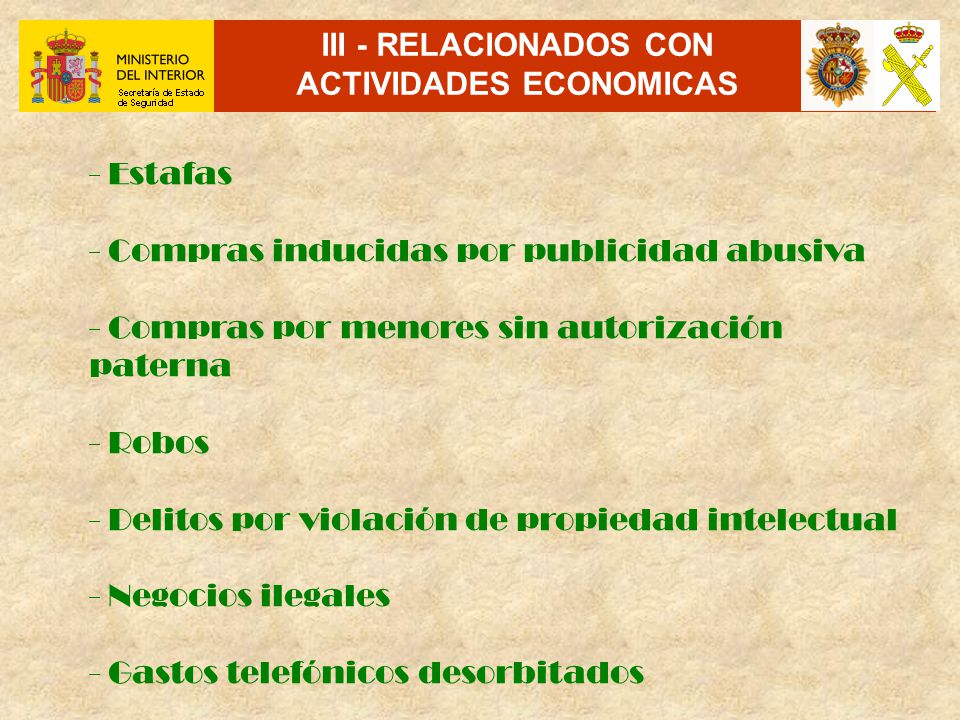 MINISTERIO DEL INTERIOR
Secretaría de Estado de Seguridad

III - RELACIONADOS CON ACTIVIDADES ECONOMICAS

- Estafas

- Compras inducidas por publicidad abusiva

- Compras por menores sin autorización paterna

- Robos

- Delitos por violación de propiedad intelectual

- Negocios ilegales

- Gastos telefónicos desorbitados